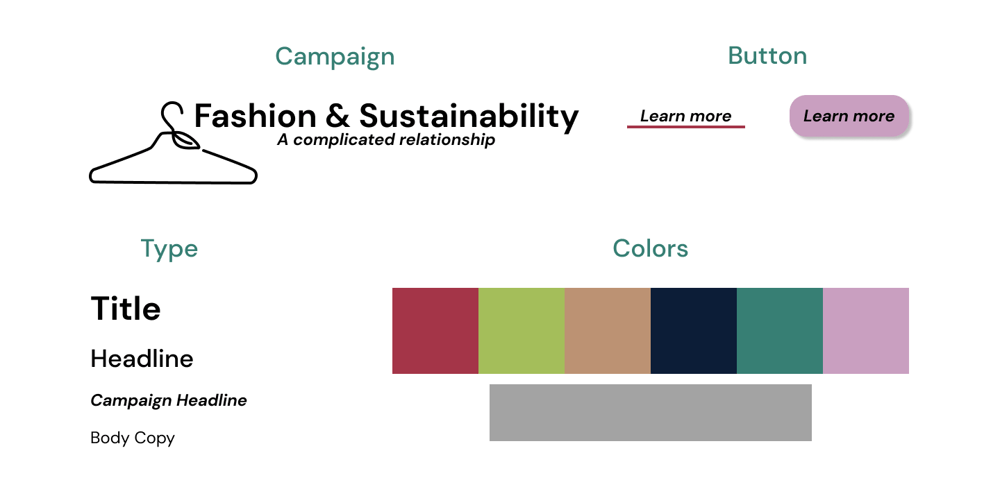 Campaign

Fashion & Sustainability
A complicated relationship

Button

Learn more

Learn more

Type

Title

Headline

Campaign Headline

Body Copy

Colors